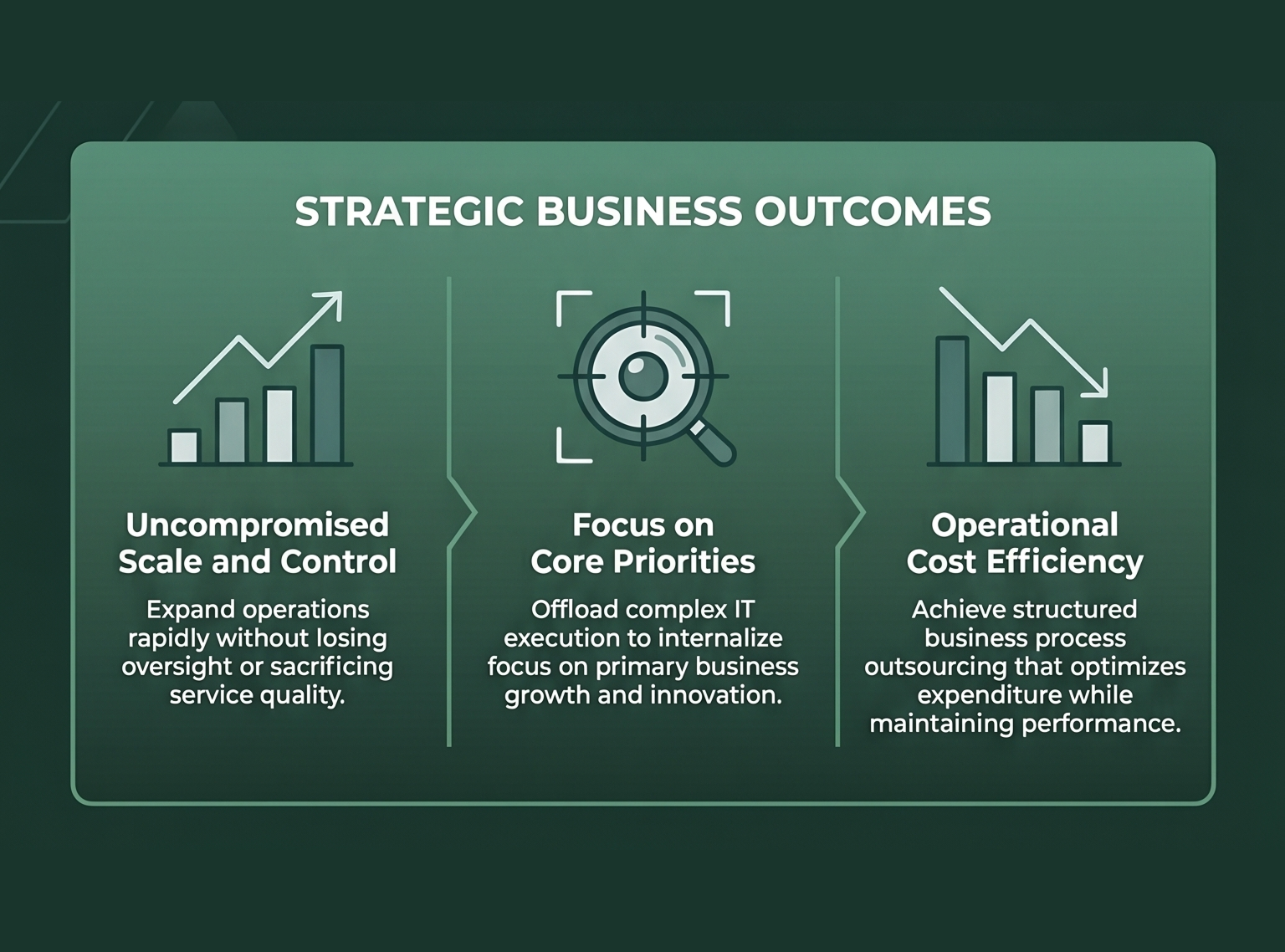 STRATEGIC BUSINESS OUTCOMES

Uncompromised Scale and Control

Expand operations rapidly without losing oversight or sacrificing service quality.

Focus on Core Priorities

Offload complex IT execution to internalize focus on primary business growth and innovation.

Operational Cost Efficiency

Achieve structured business process outsourcing that optimizes expenditure while maintaining performance.